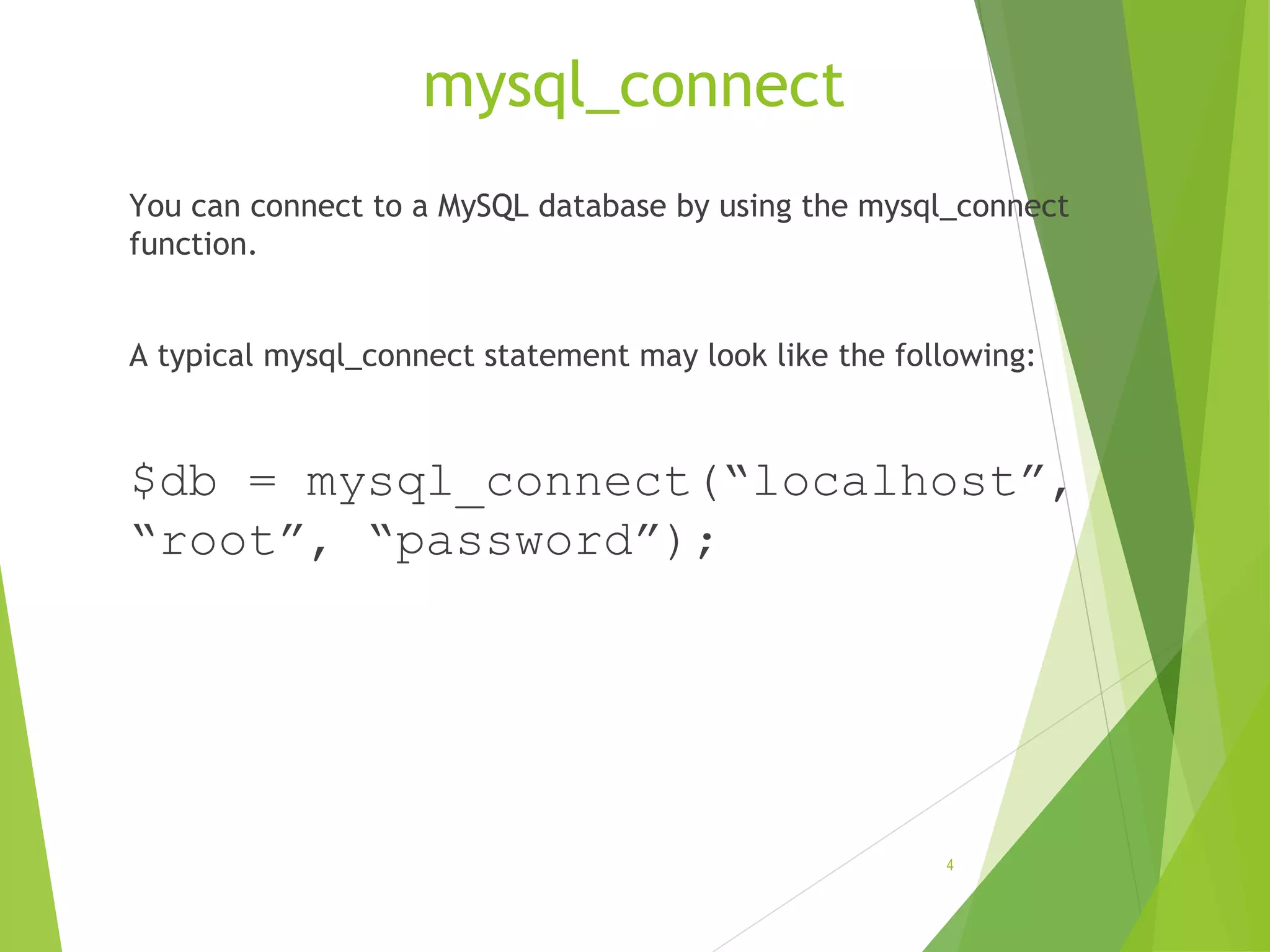 mysql_connect

You can connect to a MySQL database by using the mysql_connect function.

A typical mysql_connect statement may look like the following:

$db = mysql_connect(“localhost”, “root”, “password”);

4